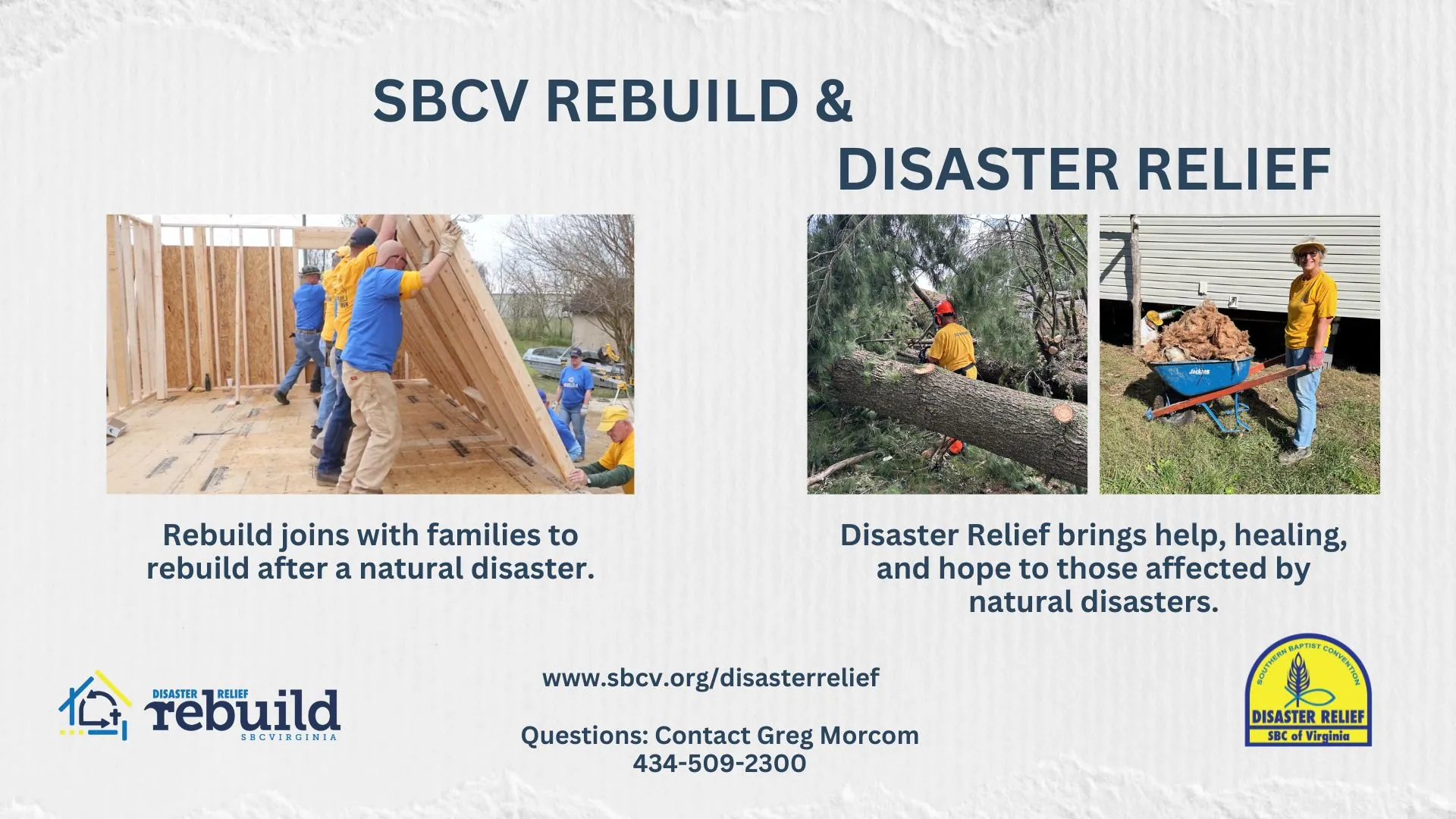 SBCV REBUILD &

DISASTER RELIEF

Rebuild joins with families to rebuild after a natural disaster.

Disaster Relief brings help, healing, and hope to those affected by natural disasters.

DISASTER RELIEF rebuild SBCVIRGINIA

www.sbcv.org/disasterrelief

Questions: Contact Greg Morcom
434-509-2300

SOUTHERN BAPTIST CONVENTION
DISASTER RELIEF
SBC of Virginia